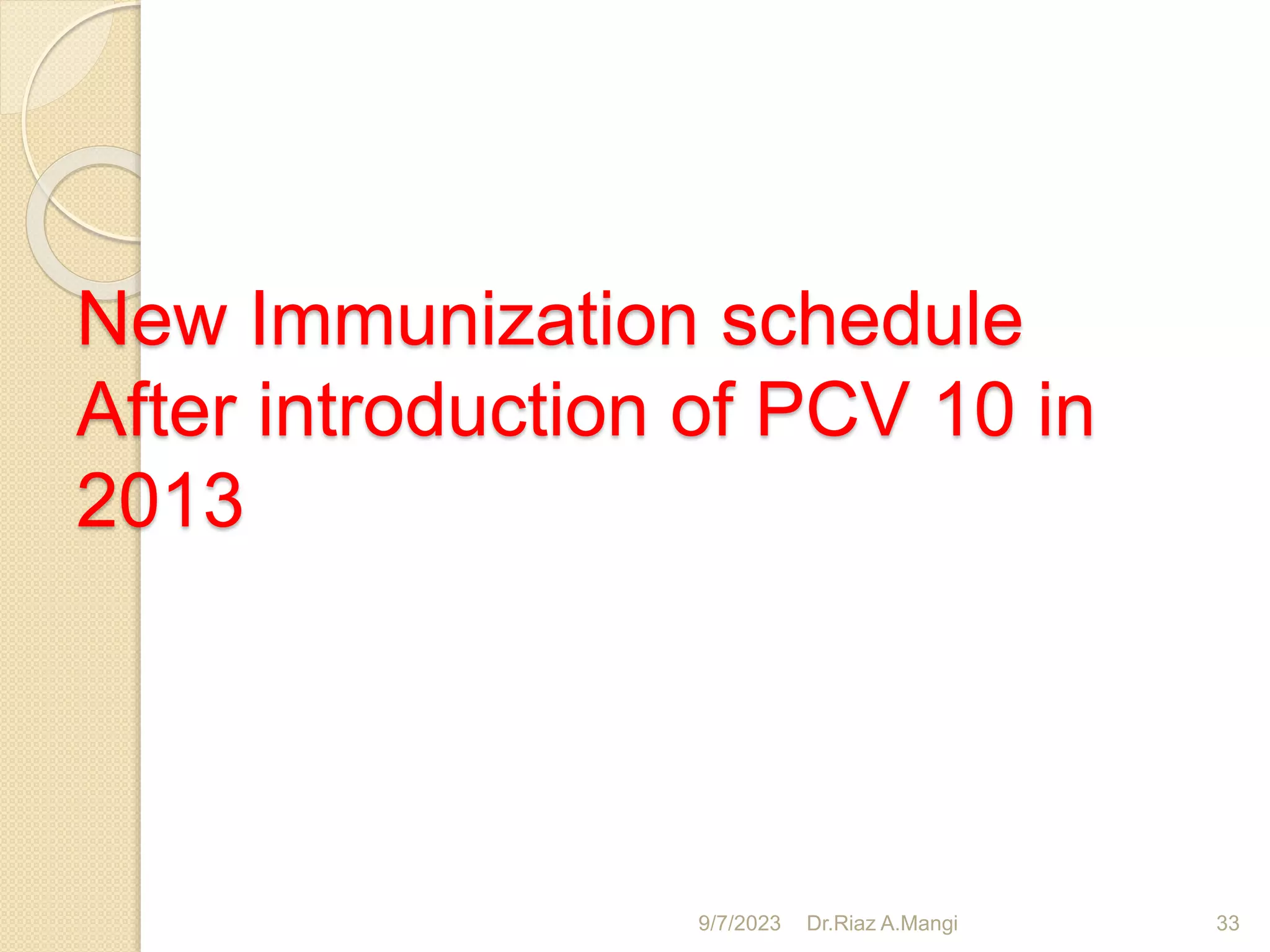 New Immunization schedule After introduction of PCV 10 in 2013

9/7/2023 Dr.Riaz A.Mangi 33